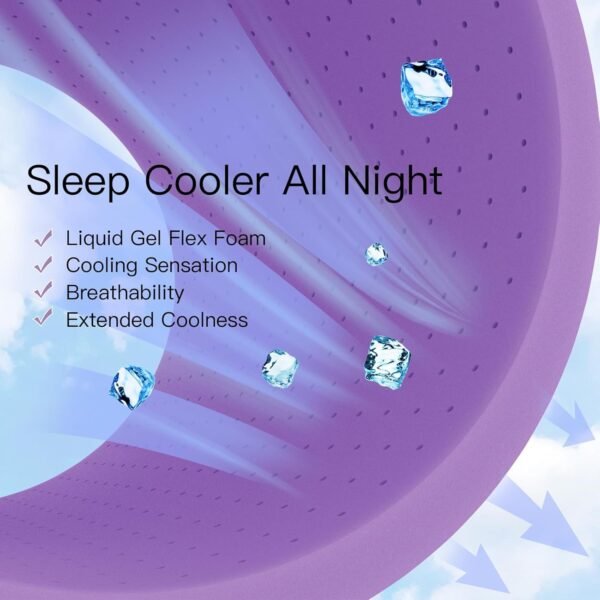 Sleep Cooler All Night

✓ Liquid Gel Flex Foam
✓ Cooling Sensation
✓ Breathability
✓ Extended Coolness